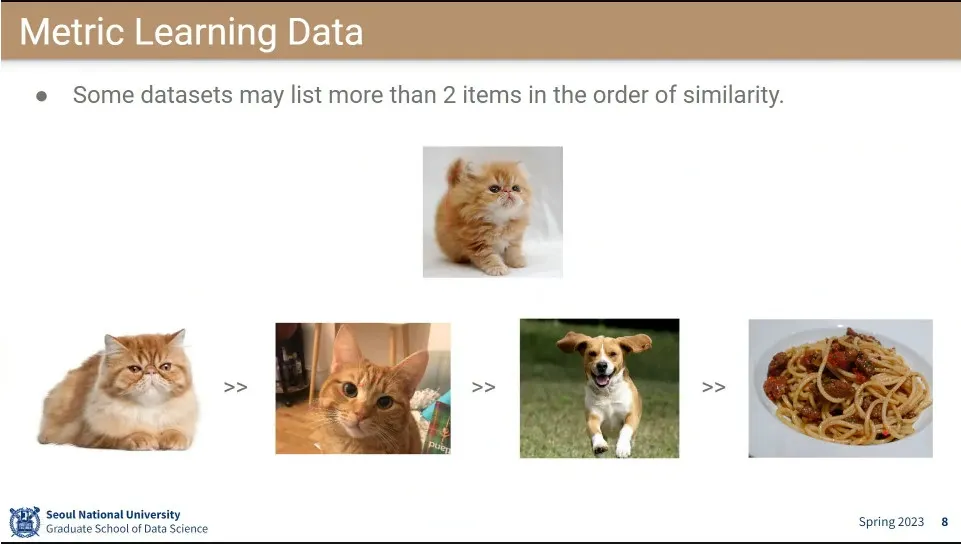 Metric Learning Data

● Some datasets may list more than 2 items in the order of similarity.

>> >> >>

Seoul National University
Graduate School of Data Science

Spring 2023 8